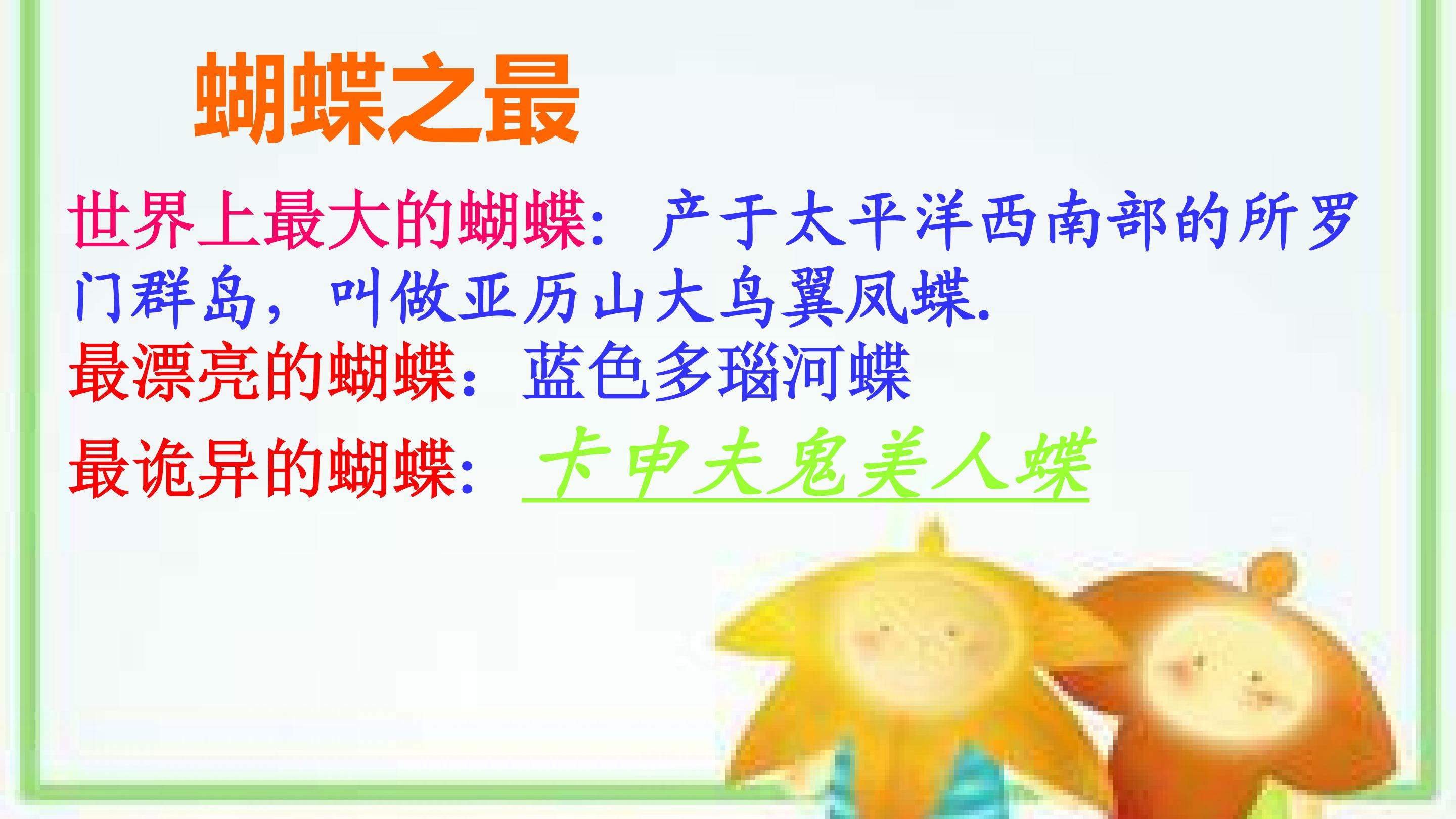 蝴蝶之最

世界上最大的蝴蝶：产于太平洋西南部的所罗门群岛，叫做亚历山大鸟翼凤蝶.

最漂亮的蝴蝶：蓝色多瑙河蝶

最诡异的蝴蝶：卡申夫鬼美人蝶